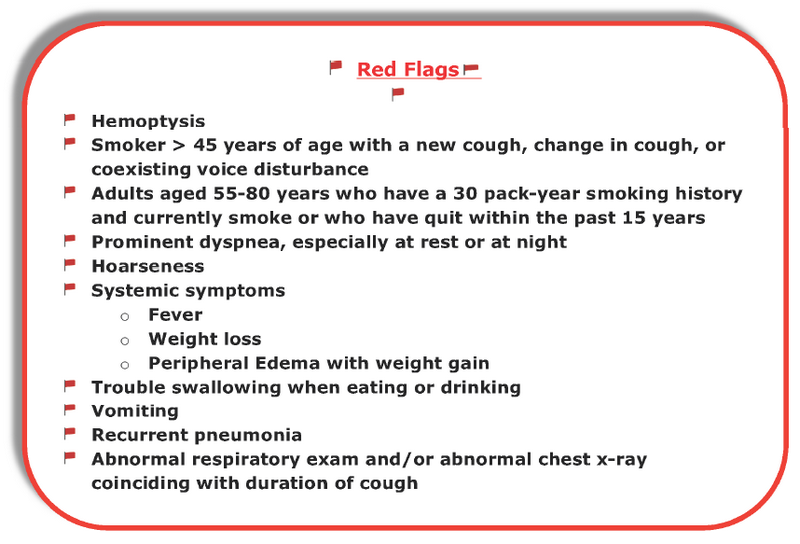 Red Flags

- Hemoptysis
- Smoker > 45 years of age with a new cough, change in cough, or coexisting voice disturbance
- Adults aged 55-80 years who have a 30 pack-year smoking history and currently smoke or who have quit within the past 15 years
- Prominent dyspnea, especially at rest or at night
- Hoarseness
- Systemic symptoms
  - Fever
  - Weight loss
  - Peripheral Edema with weight gain
- Trouble swallowing when eating or drinking
- Vomiting
- Recurrent pneumonia
- Abnormal respiratory exam and/or abnormal chest x-ray coinciding with duration of cough